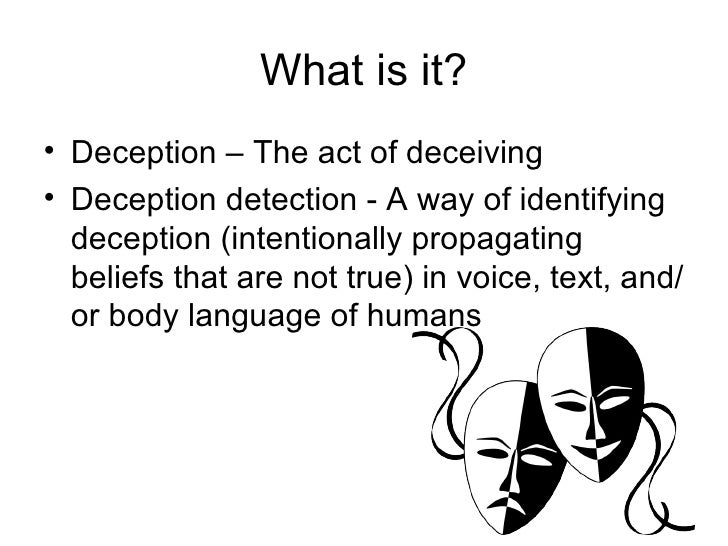 What is it?

• Deception – The act of deceiving

• Deception detection - A way of identifying deception (intentionally propagating beliefs that are not true) in voice, text, and/or body language of humans